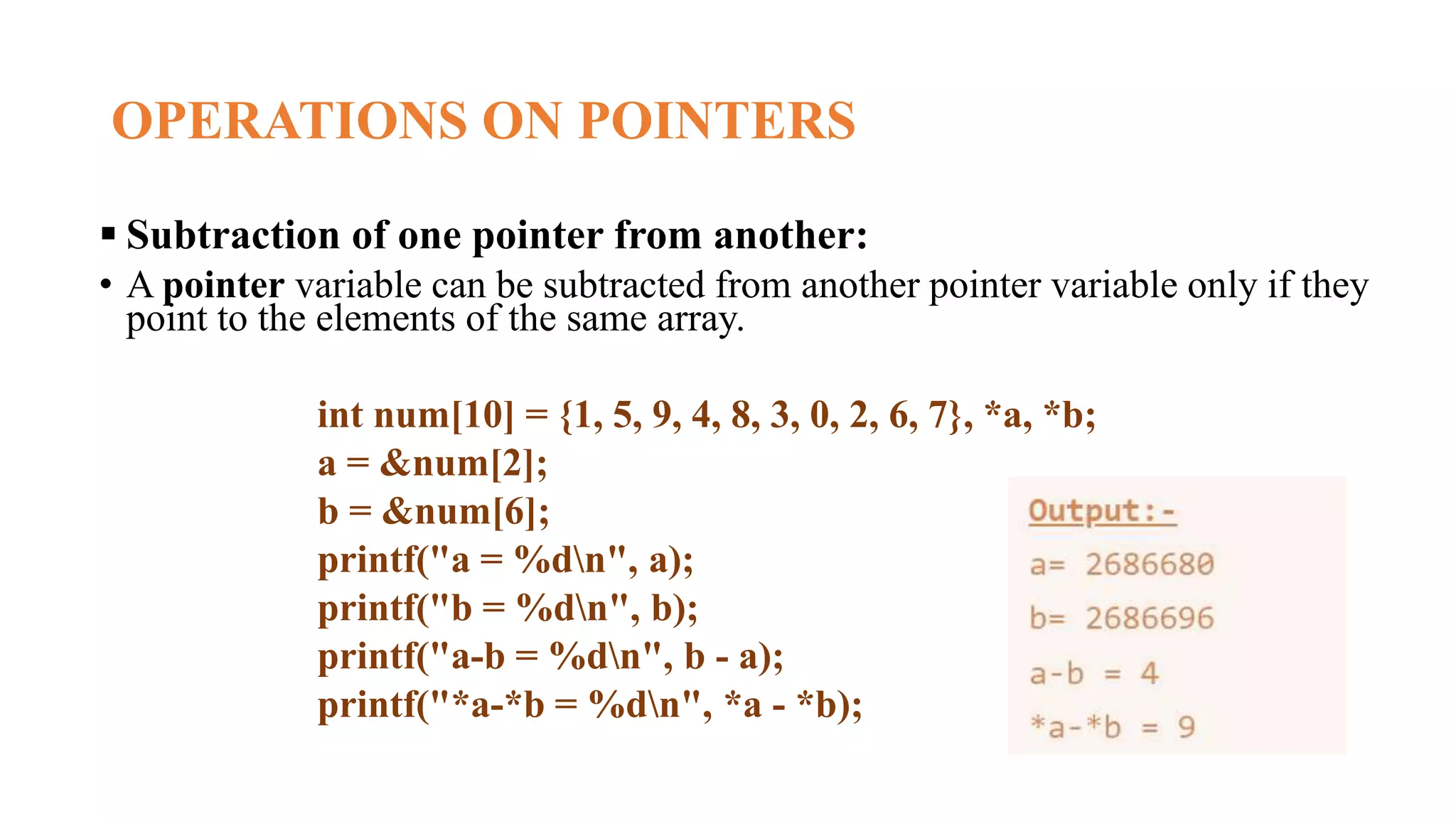 OPERATIONS ON POINTERS

▪ Subtraction of one pointer from another:

• A pointer variable can be subtracted from another pointer variable only if they point to the elements of the same array.

int num[10] = {1, 5, 9, 4, 8, 3, 0, 2, 6, 7}, *a, *b;
a = &num[2];
b = &num[6];
printf("a = %d\n", a);
printf("b = %d\n", b);
printf("a-b = %d\n", b - a);
printf("*a-*b = %d\n", *a - *b);

Output:-
a= 2686680
b= 2686696
a-b = 4
*a-*b = 9